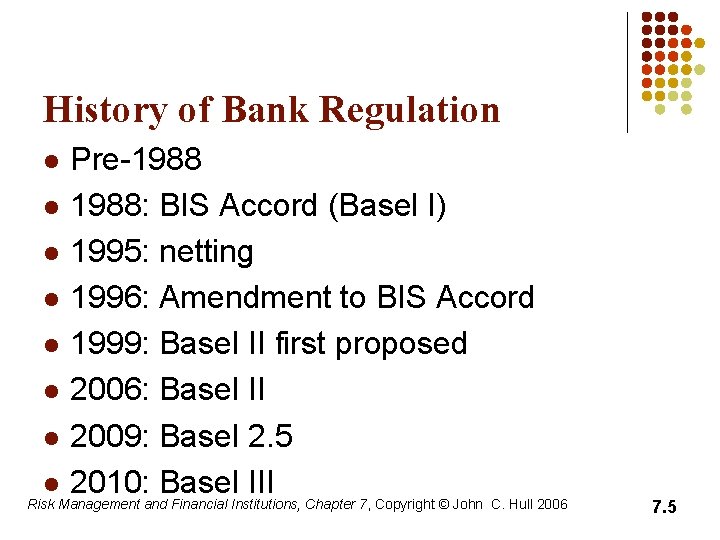 History of Bank Regulation

- Pre-1988
- 1988: BIS Accord (Basel I)
- 1995: netting
- 1996: Amendment to BIS Accord
- 1999: Basel II first proposed
- 2006: Basel II
- 2009: Basel 2.5
- 2010: Basel III

Risk Management and Financial Institutions, Chapter 7, Copyright © John C. Hull 2006

7.5